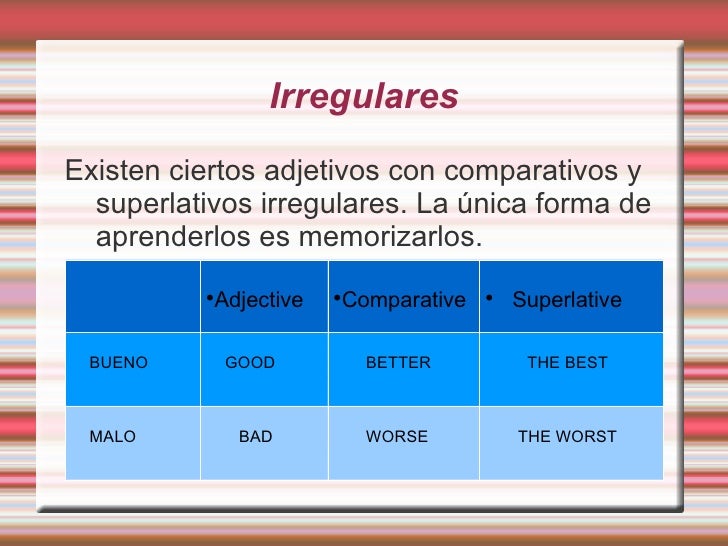 Irregulares

Existen ciertos adjetivos con comparativos y superlativos irregulares. La única forma de aprenderlos es memorizarlos.

| | •Adjective | •Comparative | • Superlative |
|---|---|---|---|
| BUENO | GOOD | BETTER | THE BEST |
| MALO | BAD | WORSE | THE WORST |